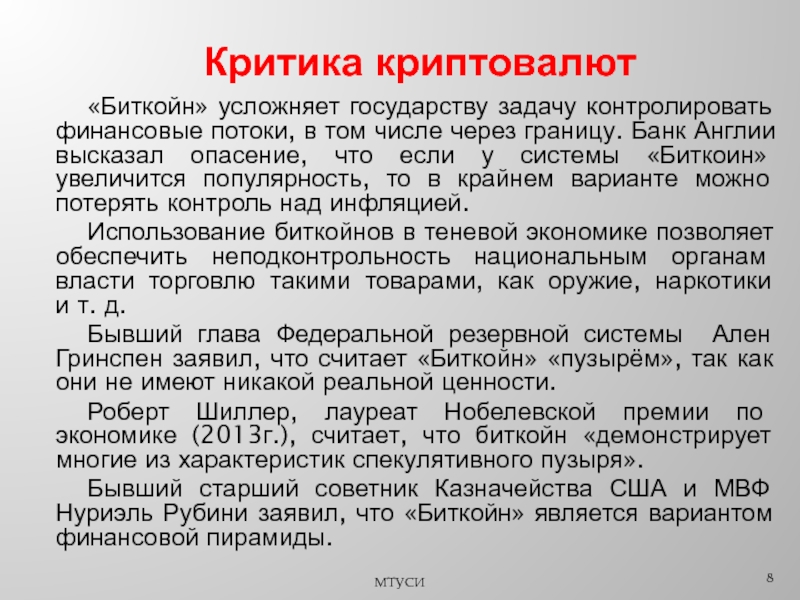 Критика криптовалют

«Биткойн» усложняет государству задачу контролировать финансовые потоки, в том числе через границу. Банк Англии высказал опасение, что если у системы «Биткоин» увеличится популярность, то в крайнем варианте можно потерять контроль над инфляцией.

Использование биткойнов в теневой экономике позволяет обеспечить неподконтрольность национальным органам власти торговлю такими товарами, как оружие, наркотики и т. д.

Бывший глава Федеральной резервной системы Ален Гринспен заявил, что считает «Биткойн» «пузырём», так как они не имеют никакой реальной ценности.

Роберт Шиллер, лауреат Нобелевской премии по экономике (2013г.), считает, что биткойн «демонстрирует многие из характеристик спекулятивного пузыря».

Бывший старший советник Казначейства США и МВФ Нуриэль Рубини заявил, что «Биткойн» является вариантом финансовой пирамиды.

МТУСИ

8